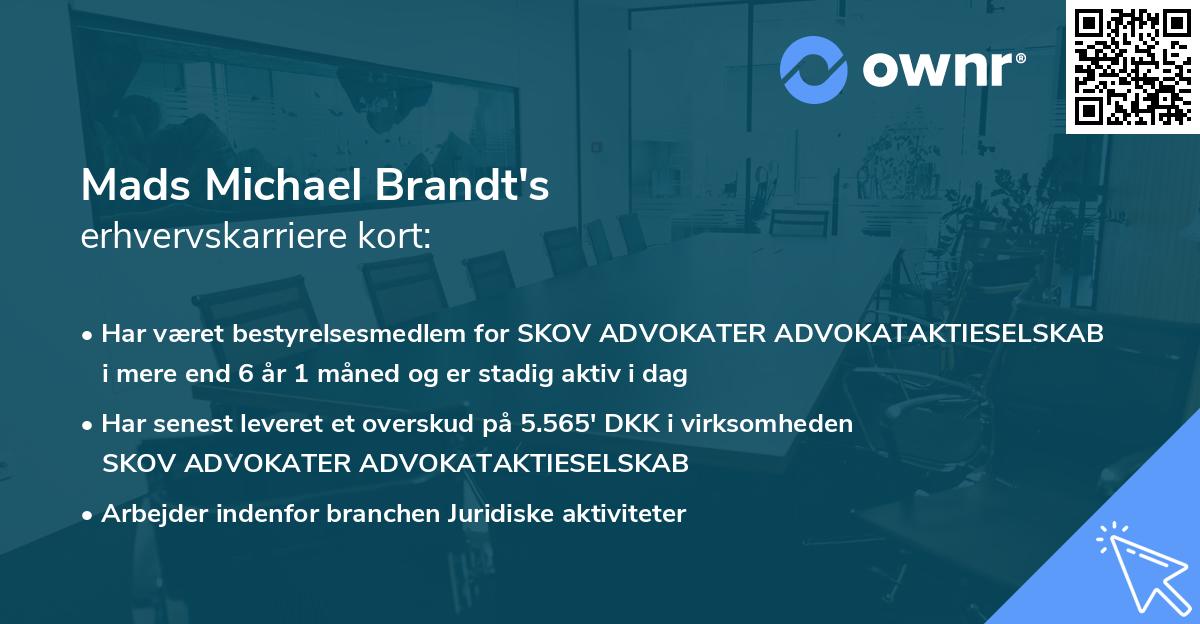 ownr®

Mads Michael Brandt's
erhvervskarriere kort:

• Har været bestyrelsesmedlem for SKOV ADVOKATER ADVOKATAKTIESELSKAB i mere end 6 år 1 måned og er stadig aktiv i dag

• Har senest leveret et overskud på 5.565' DKK i virksomheden SKOV ADVOKATER ADVOKATAKTIESELSKAB

• Arbejder indenfor branchen Juridiske aktiviteter